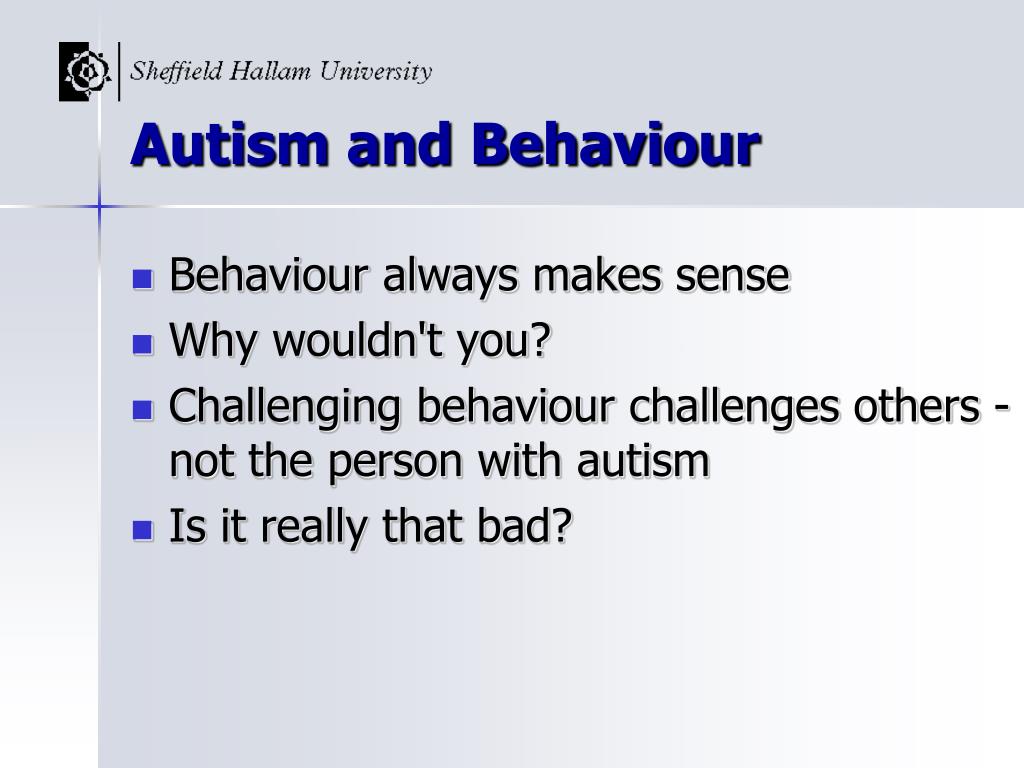 Sheffield Hallam University

Autism and Behaviour

- Behaviour always makes sense
- Why wouldn't you?
- Challenging behaviour challenges others - not the person with autism
- Is it really that bad?